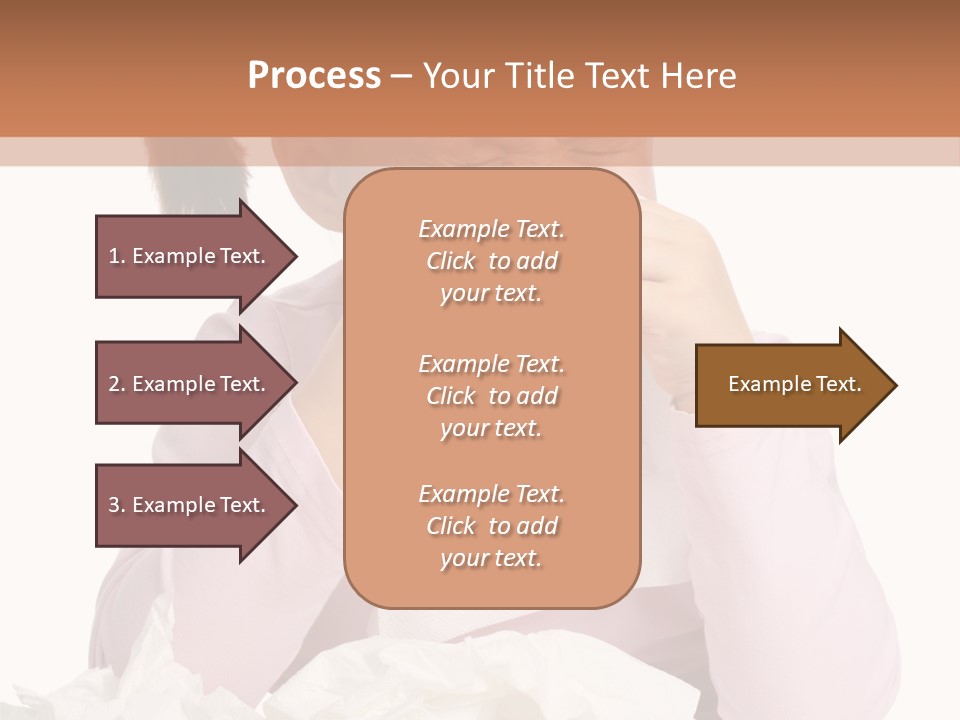 Process – Your Title Text Here

1. Example Text.

2. Example Text.

3. Example Text.

Example Text. Click to add your text.

Example Text. Click to add your text.

Example Text. Click to add your text.

Example Text.